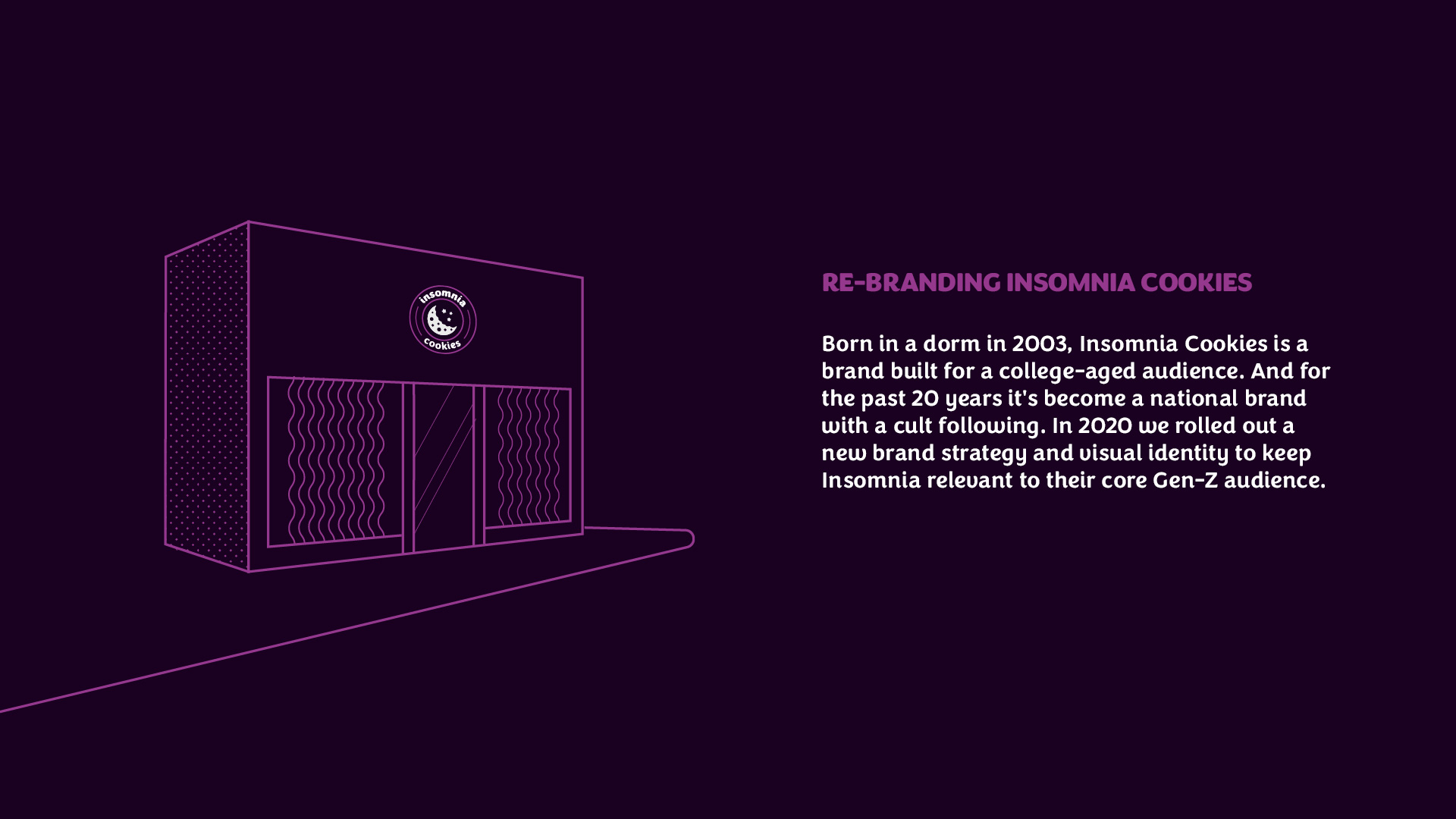 insomnia cookies

RE-BRANDING INSOMNIA COOKIES

Born in a dorm in 2003, Insomnia Cookies is a brand built for a college-aged audience. And for the past 20 years it's become a national brand with a cult following. In 2020 we rolled out a new brand strategy and visual identity to keep Insomnia relevant to their core Gen-Z audience.